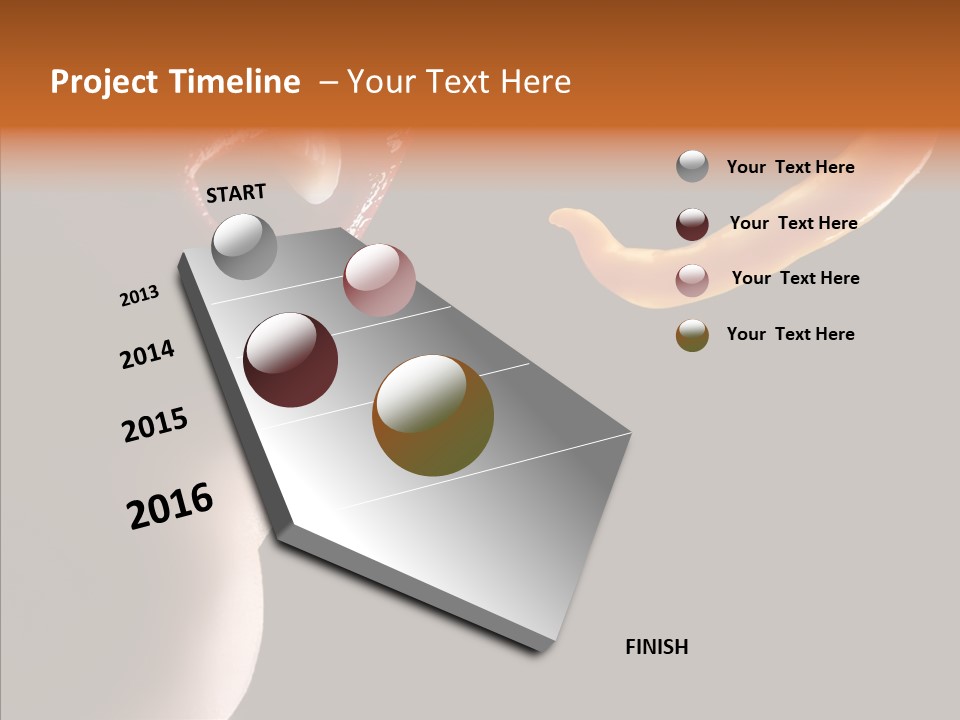 Project Timeline – Your Text Here

START

2013

2014

2015

2016

FINISH

Your Text Here

Your Text Here

Your Text Here

Your Text Here